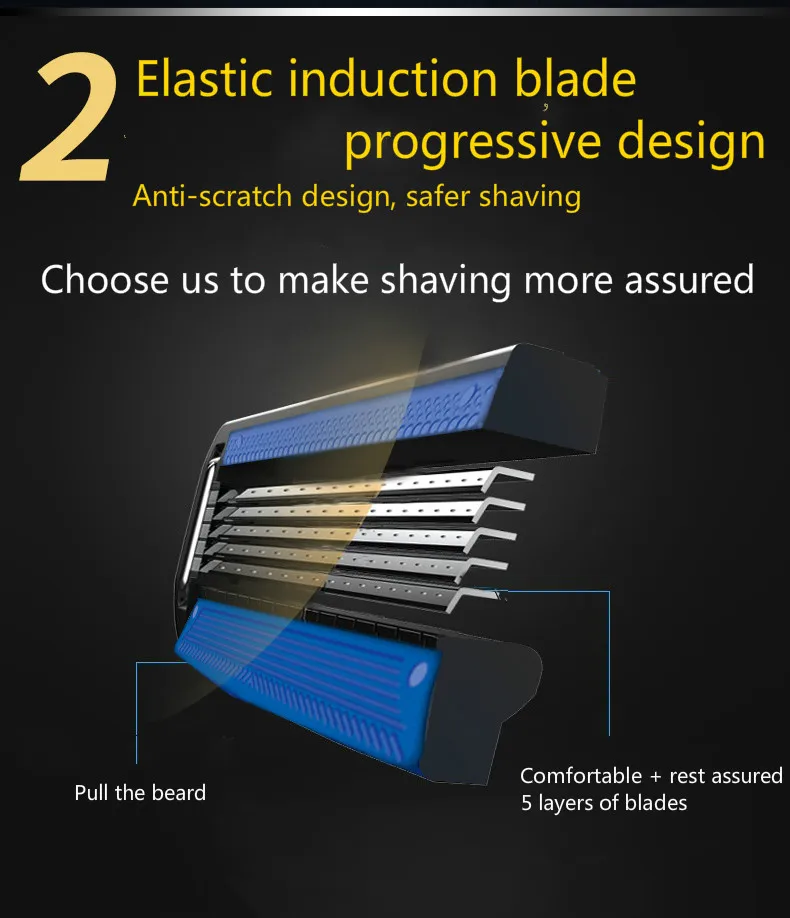 2 Elastic induction blade
progressive design
Anti-scratch design, safer shaving

Choose us to make shaving more assured

Pull the beard

Comfortable + rest assured
5 layers of blades